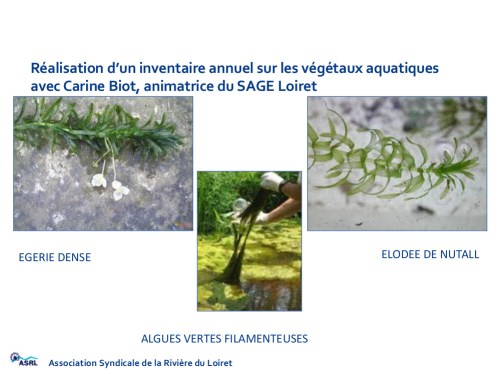 Réalisation d'un inventaire annuel sur les végétaux aquatiques avec Carine Biot, animatrice du SAGE Loiret

EGERIE DENSE

ELODEE DE NUTALL

ALGUES VERTES FILAMENTEUSES

ASRL

Association Syndicale de la Rivière du Loiret